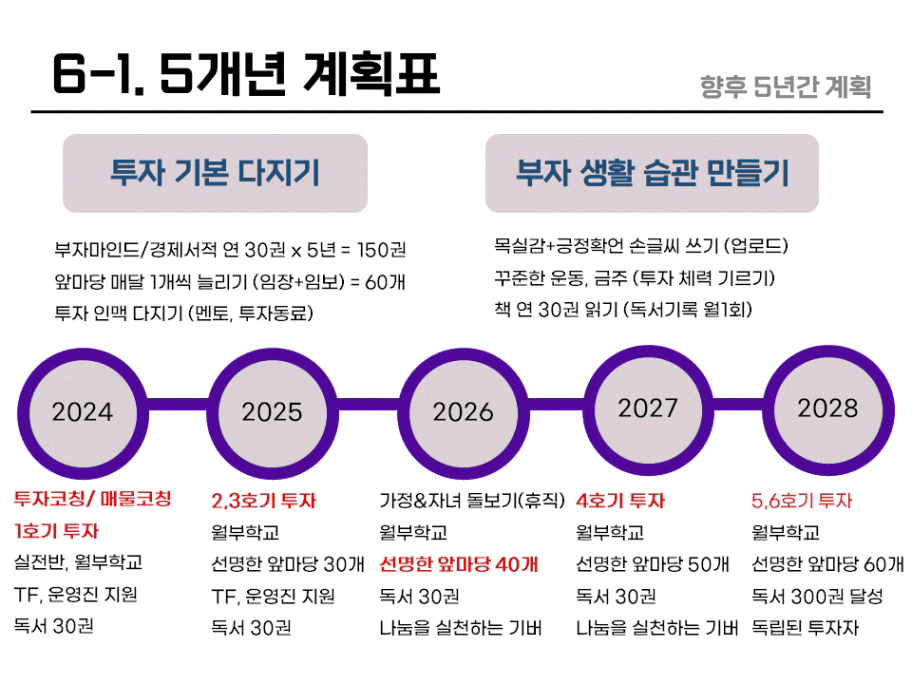 6-1. 5개년 계획표

향후 5년간 계획

투자 기본 다지기

부자마인드/경제서적 연 30권 x 5년 = 150권
앞마당 매달 1개씩 늘리기 (임장+임보) = 60개
투자 인맥 다지기 (멘토, 투자동료)

부자 생활 습관 만들기

목실감+긍정확언 손글씨 쓰기 (업로드)
꾸준한 운동, 금주 (투자 체력 기르기)
책 연 30권 읽기 (독서기록 월1회)

2024

2025

2026

2027

2028

투자코칭/ 매물코칭
1호기 투자
실전반, 월부학교
TF, 운영진 지원
독서 30권

2,3호기 투자
월부학교
선명한 앞마당 30개
TF, 운영진 지원
독서 30권

가정&자녀 돌보기(휴직)
월부학교
선명한 앞마당 40개
독서 30권
나눔을 실천하는 기버

4호기 투자
월부학교
선명한 앞마당 50개
독서 30권
나눔을 실천하는 기버

5,6호기 투자
월부학교
선명한 앞마당 60개
독서 300권 달성
독립된 투자자